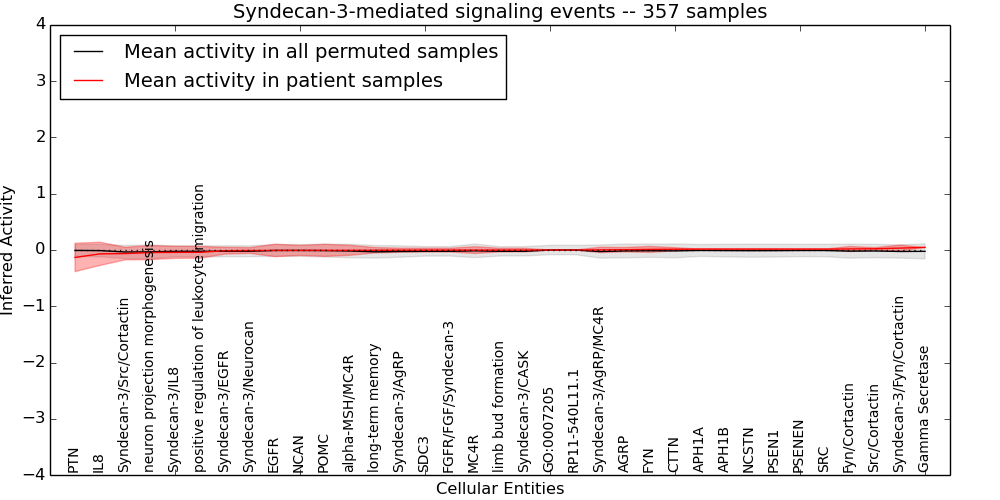 Syndecan-3-mediated signaling events -- 357 samples

Mean activity in all permuted samples
Mean activity in patient samples

Inferred Activity

4
3
2
1
0
−1
−2
−3
−4

PTN
IL8
Syndecan-3/Src/Cortactin
neuron projection morphogenesis
Syndecan-3/IL8
positive regulation of leukocyte migration
Syndecan-3/EGFR
Syndecan-3/Neurocan
EGFR
NCAN
POMC
alpha-MSH/MC4R
long-term memory
Syndecan-3/AgRP
SDC3
FGFR/FGF/Syndecan-3
MC4R
limb bud formation
Syndecan-3/CASK
GO:0007205
RP11-540L11.1
Syndecan-3/AgRP/MC4R
AGRP
FYN
CTTN
APH1A
APH1B
NCSTN
PSEN1
PSENEN
SRC
Fyn/Cortactin
Src/Cortactin
Syndecan-3/Fyn/Cortactin
Gamma Secretase

Cellular Entities